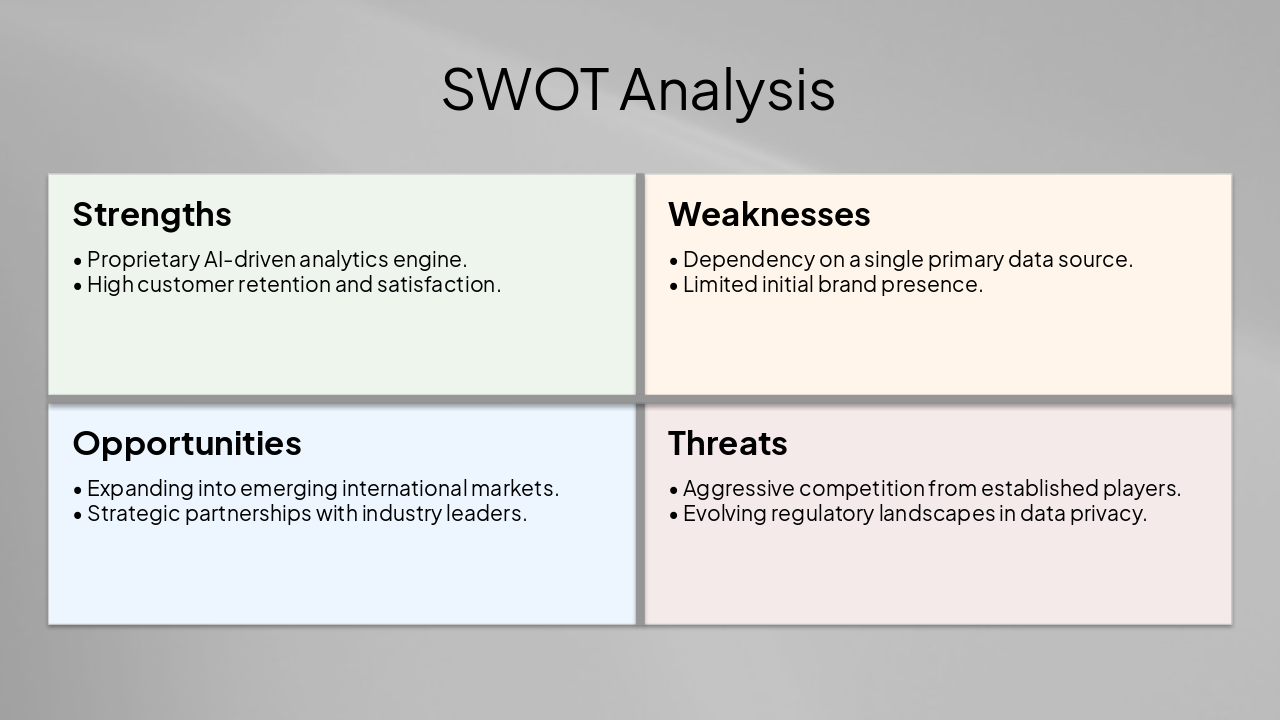 SWOT Analysis

Strengths

• Proprietary AI-driven analytics engine.
• High customer retention and satisfaction.

Weaknesses

• Dependency on a single primary data source.
• Limited initial brand presence.

Opportunities

• Expanding into emerging international markets.
• Strategic partnerships with industry leaders.

Threats

• Aggressive competition from established players.
• Evolving regulatory landscapes in data privacy.